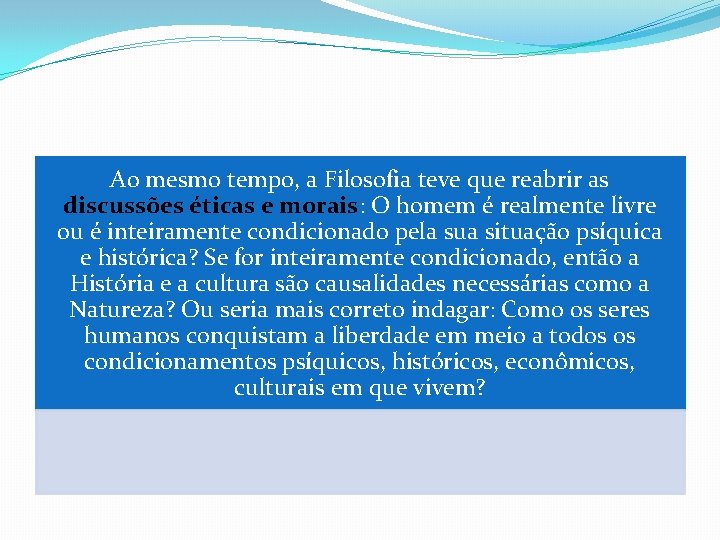 Ao mesmo tempo, a Filosofia teve que reabrir as discussões éticas e morais: O homem é realmente livre ou é inteiramente condicionado pela sua situação psíquica e histórica? Se for inteiramente condicionado, então a História e a cultura são causalidades necessárias como a Natureza? Ou seria mais correto indagar: Como os seres humanos conquistam a liberdade em meio a todos os condicionamentos psíquicos, históricos, econômicos, culturais em que vivem?